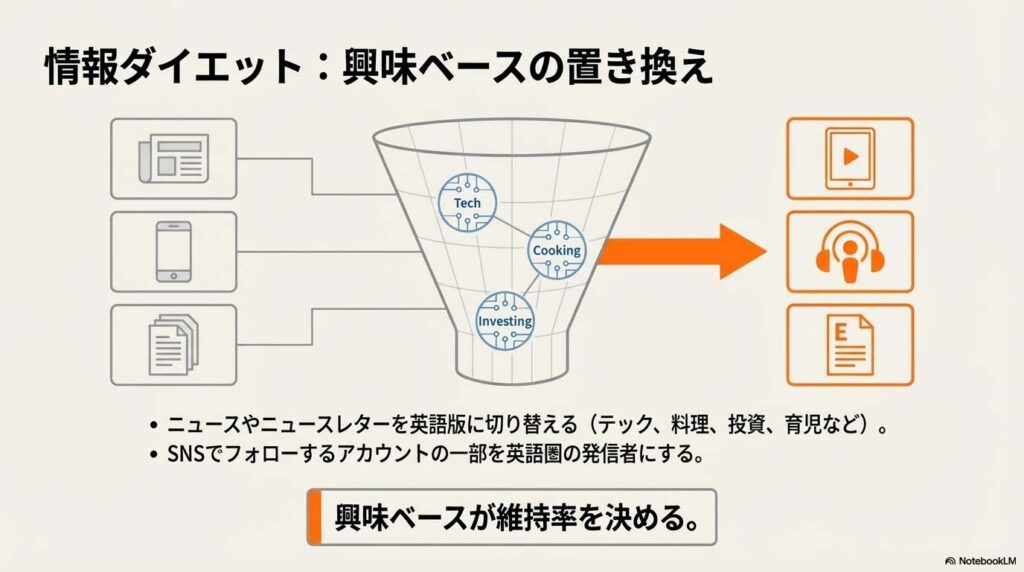 情報ダイエット：興味ベースの置き換え

Tech

Cooking

Investing

E

• ニュースやニュースレターを英語版に切り替える（テック、料理、投資、育児など）。
• SNSでフォローするアカウントの一部を英語圏の発信者にする。

興味ベースが維持率を決める。

NotebookLM